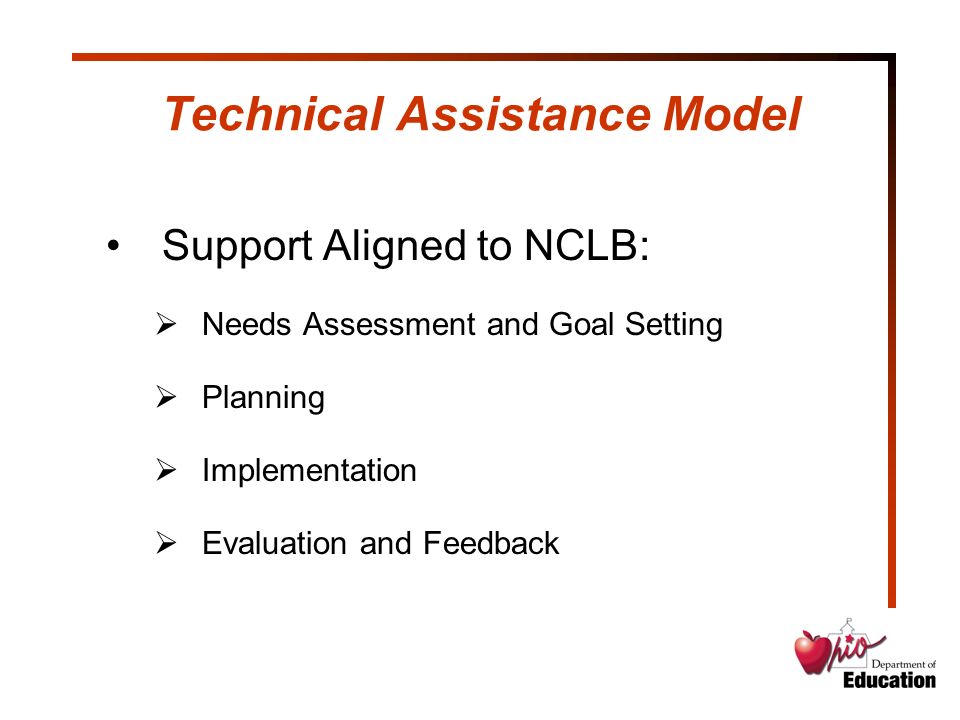 Technical Assistance Model

• Support Aligned to NCLB:

➢ Needs Assessment and Goal Setting

➢ Planning

➢ Implementation

➢ Evaluation and Feedback

Ohio Department of Education